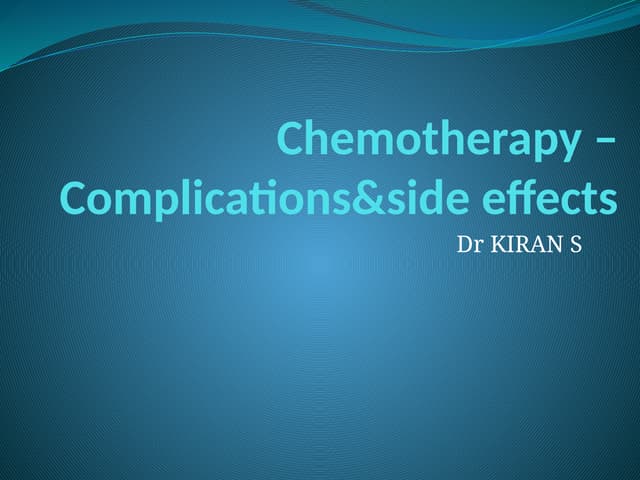 Chemotherapy – Complications&side effects

Dr KIRAN S